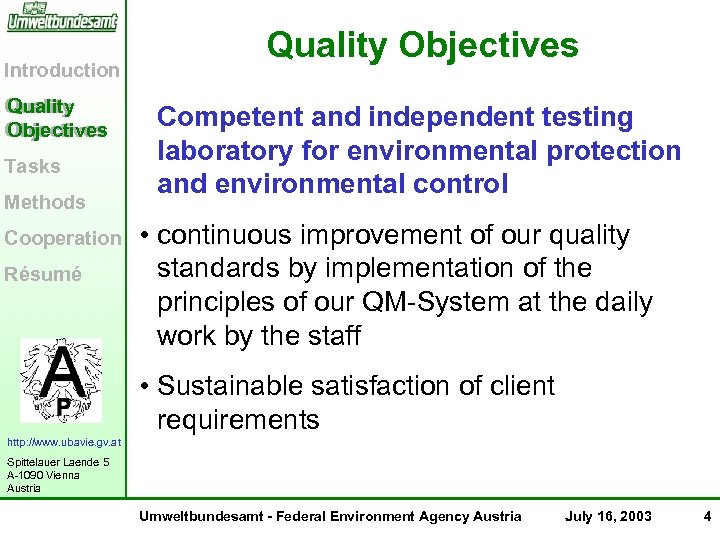 Umweltbundesamt

Introduction
Quality Objectives
Tasks
Methods
Cooperation
Résumé

A
P

http://www.ubavie.gv.at

Spittelauer Laende 5
A-1090 Vienna
Austria

Quality Objectives

Competent and independent testing laboratory for environmental protection and environmental control

• continuous improvement of our quality standards by implementation of the principles of our QM-System at the daily work by the staff

• Sustainable satisfaction of client requirements

Umweltbundesamt - Federal Environment Agency Austria July 16, 2003 4